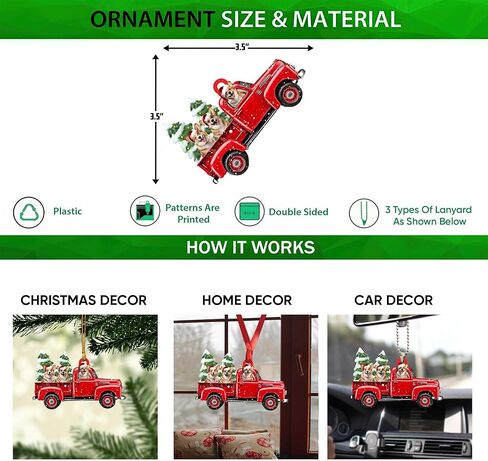 ORNAMENT SIZE & MATERIAL

3.5"

3.5"

Plastic

Patterns Are Printed

Double Sided

3 Types Of Lanyard As Shown Below

HOW IT WORKS

CHRISTMAS DECOR

HOME DECOR

CAR DECOR